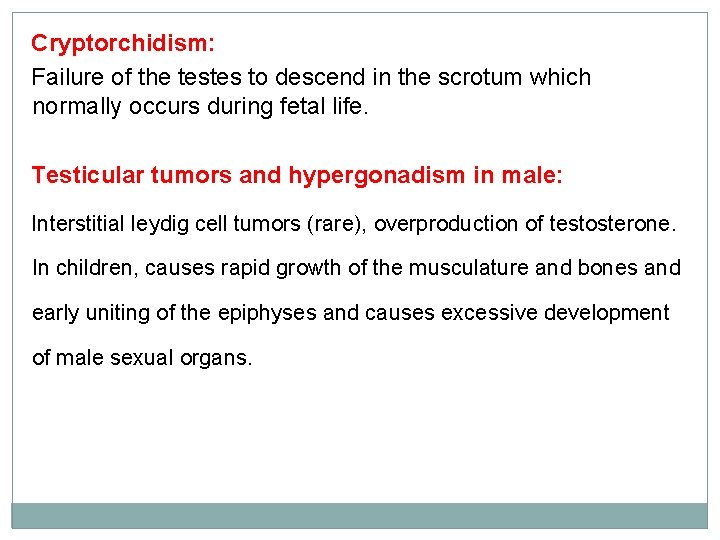 Cryptorchidism:

Failure of the testes to descend in the scrotum which normally occurs during fetal life.

Testicular tumors and hypergonadism in male:

Interstitial leydig cell tumors (rare), overproduction of testosterone. In children, causes rapid growth of the musculature and bones and early uniting of the epiphyses and causes excessive development of male sexual organs.